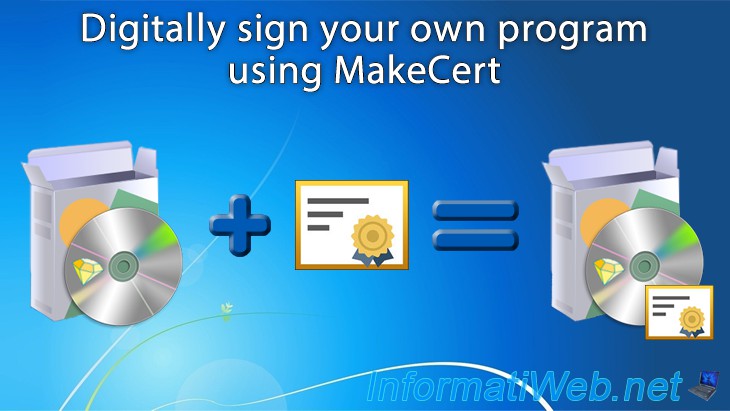 Digitally sign your own program using MakeCert

InformatiWeb.net